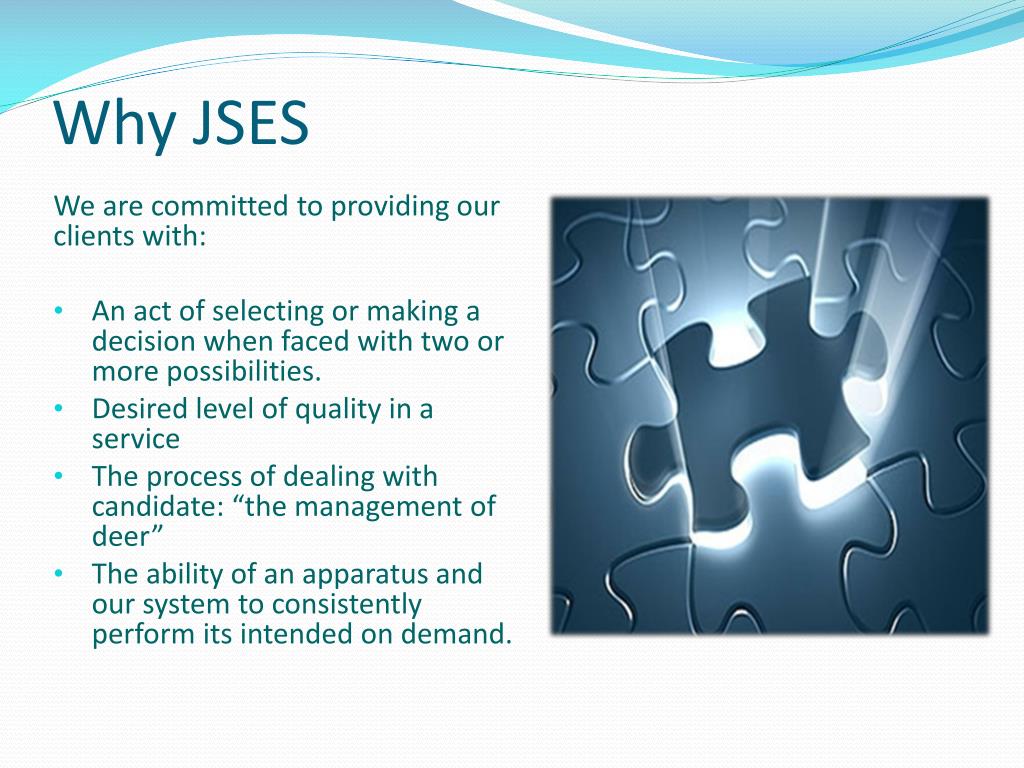 Why JSES

We are committed to providing our clients with:

• An act of selecting or making a decision when faced with two or more possibilities.
• Desired level of quality in a service
• The process of dealing with candidate: “the management of deer”
• The ability of an apparatus and our system to consistently perform its intended on demand.